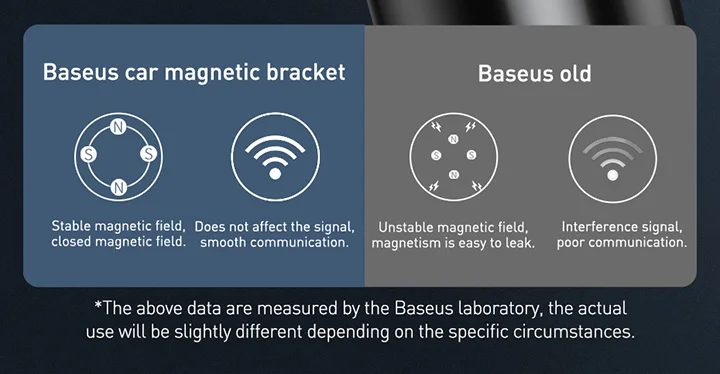 Baseus car magnetic bracket

N
S
S
N

Stable magnetic field, closed magnetic field.

Does not affect the signal, smooth communication.

Baseus old

N
S
S
N

Unstable magnetic field, magnetism is easy to leak.

Interference signal, poor communication.

*The above data are measured by the Baseus laboratory, the actual use will be slightly different depending on the specific circumstances.